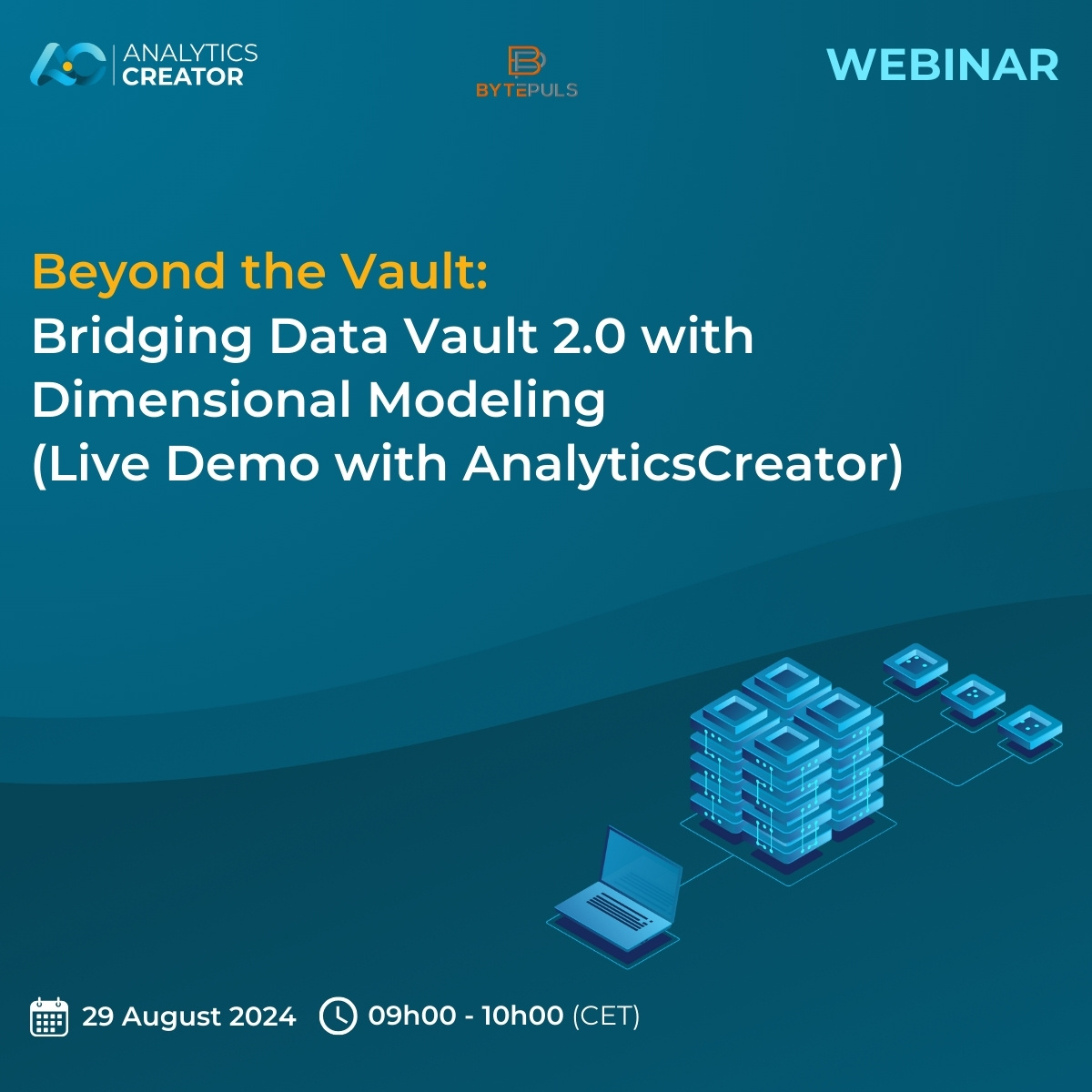 ANALYTICS CREATOR

BYTEPULS

WEBINAR

Beyond the Vault:
Bridging Data Vault 2.0 with Dimensional Modeling (Live Demo with AnalyticsCreator)

29 August 2024 09h00 - 10h00 (CET)